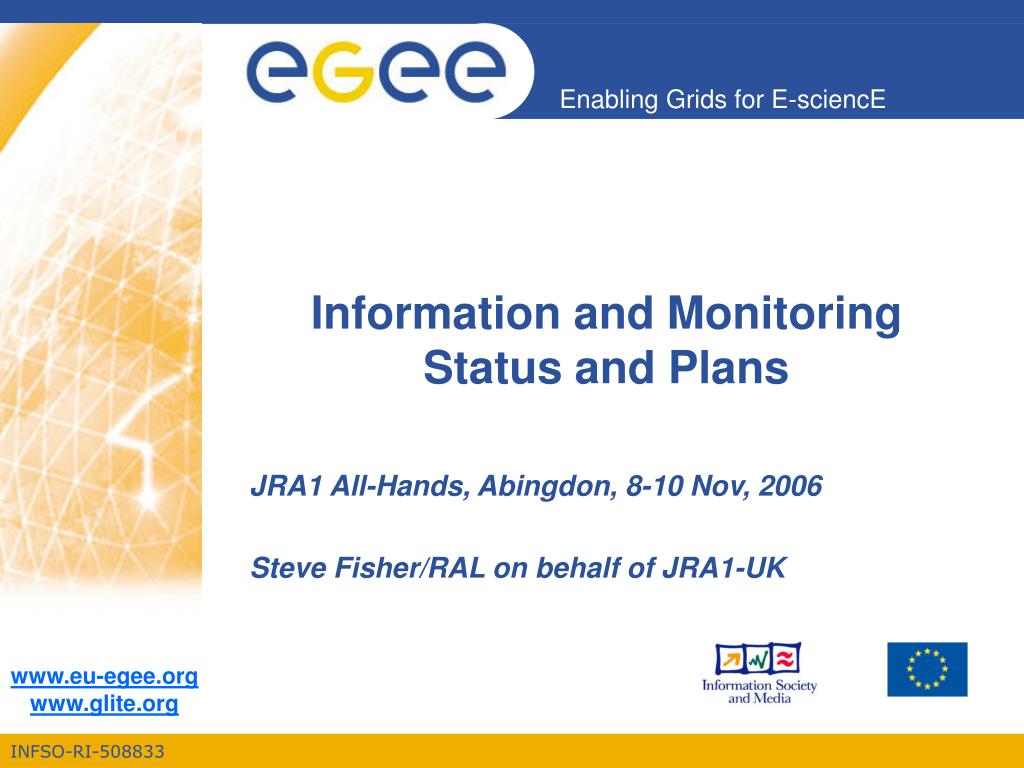 egee

Enabling Grids for E-sciencE

Information and Monitoring Status and Plans

JRA1 All-Hands, Abingdon, 8-10 Nov, 2006

Steve Fisher/RAL on behalf of JRA1-UK

www.eu-egee.org
www.glite.org

Information Society and Media

INFSO-RI-508833